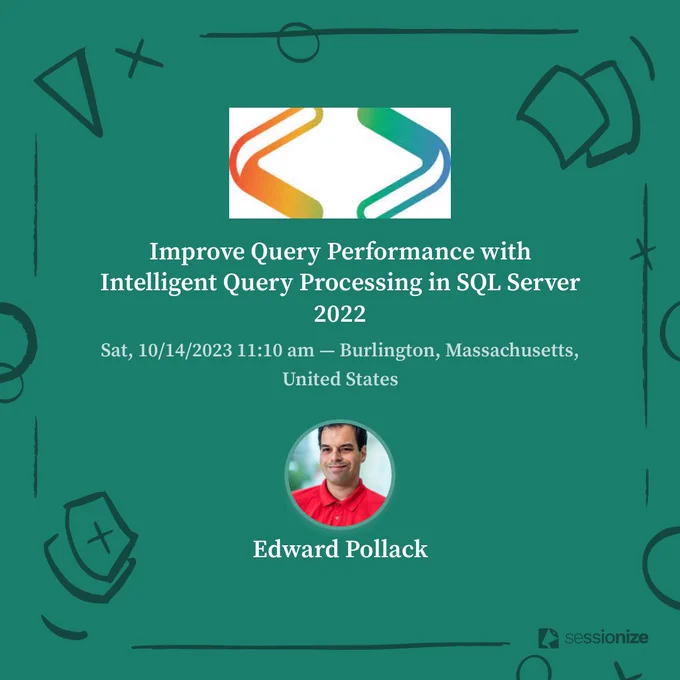 Improve Query Performance with Intelligent Query Processing in SQL Server 2022

Sat, 10/14/2023 11:10 am — Burlington, Massachusetts, United States

Edward Pollack

sessionize